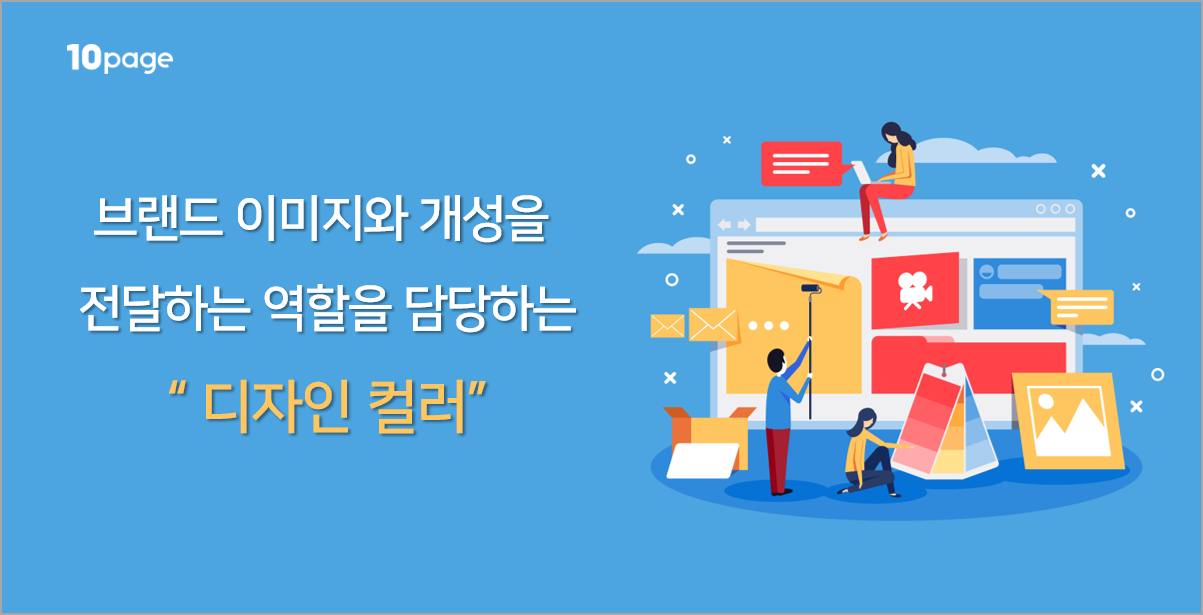 10page

브랜드 이미지와 개성을 전달하는 역할을 담당하는

“ 디자인 컬러”